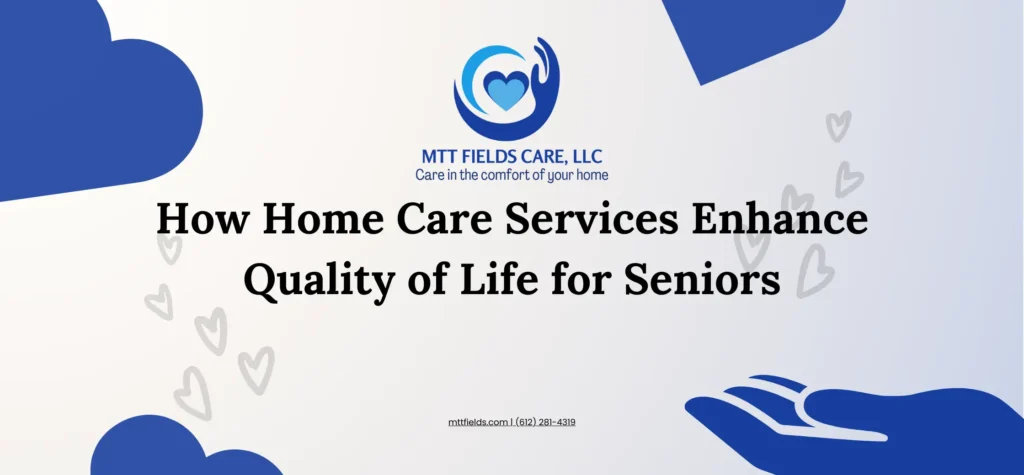 MTT FIELDS CARE, LLC
Care in the comfort of your home

How Home Care Services Enhance Quality of Life for Seniors

mttfields.com | (612) 281-4319